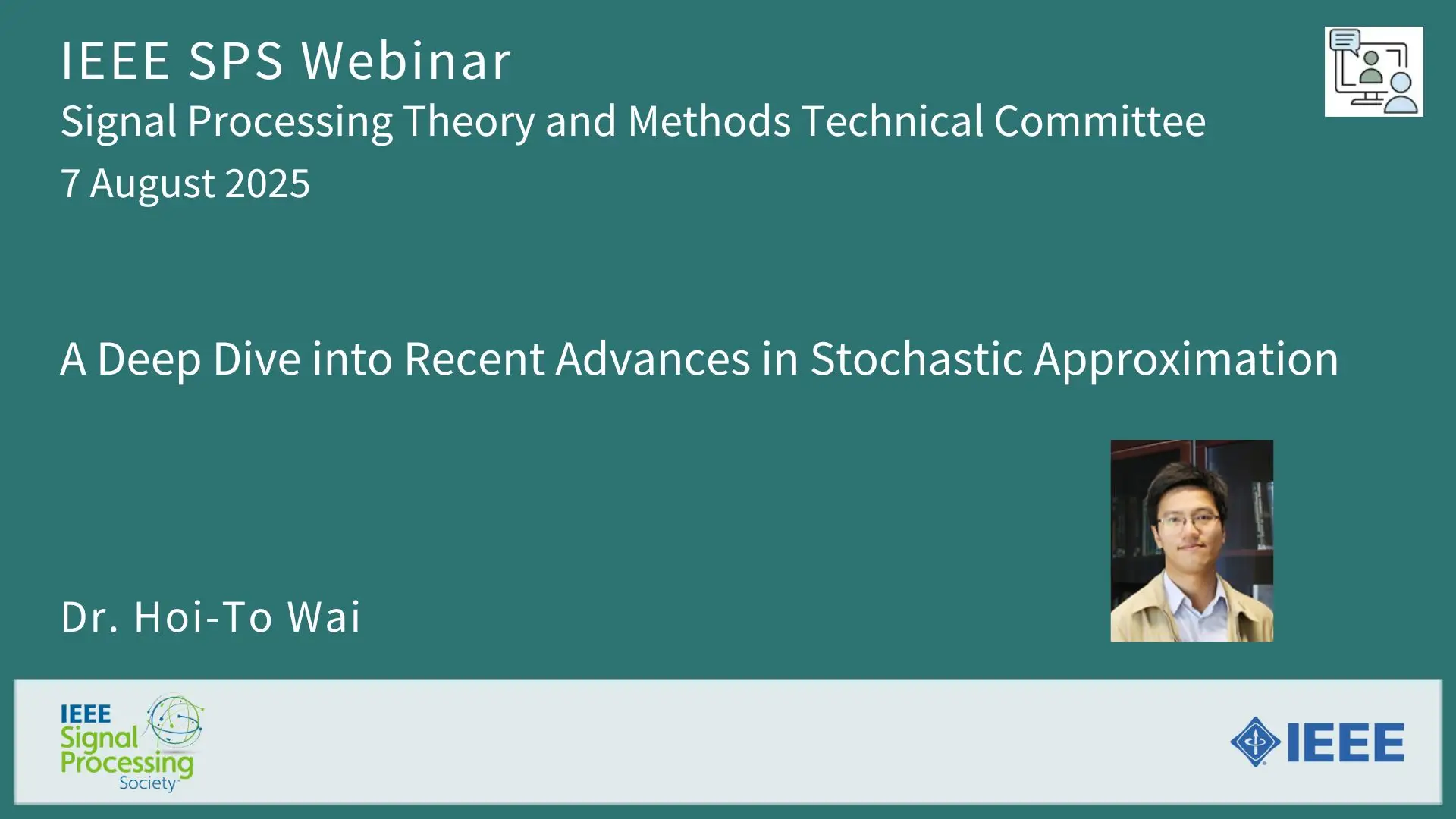 IEEE SPS Webinar
Signal Processing Theory and Methods Technical Committee
7 August 2025

A Deep Dive into Recent Advances in Stochastic Approximation

Dr. Hoi-To Wai

IEEE Signal Processing Society

IEEE